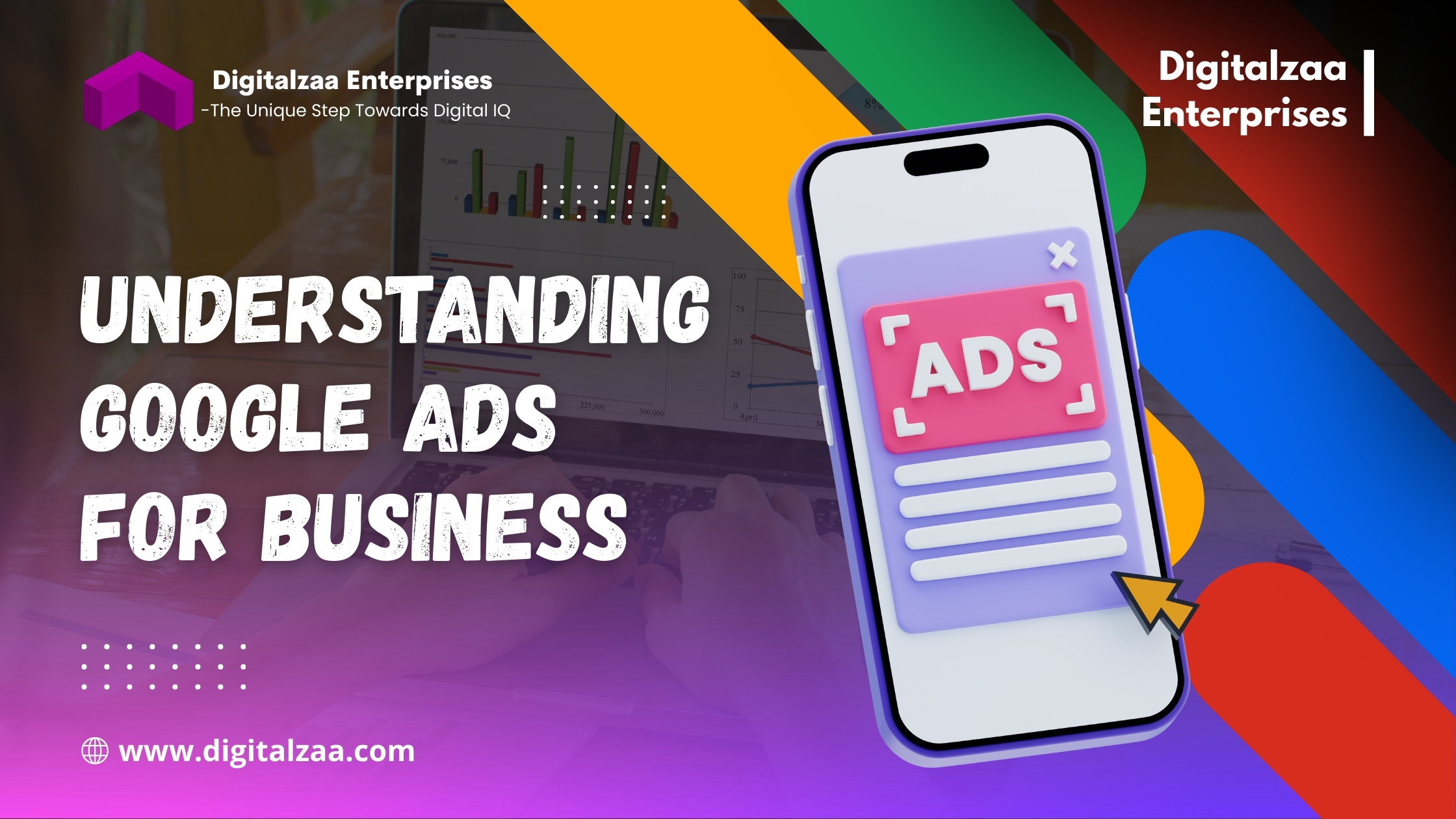 Digitalzaa Enterprises
-The Unique Step Towards Digital IQ

Digitalzaa Enterprises

UNDERSTANDING GOOGLE ADS FOR BUSINESS

ADS

www.digitalzaa.com